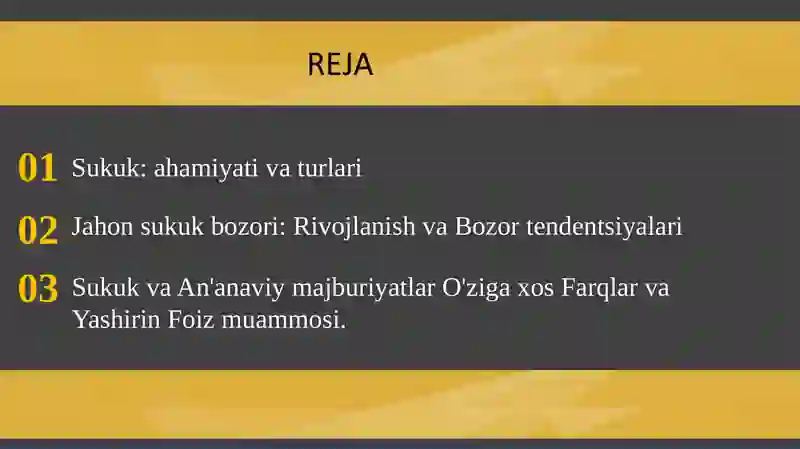 REJA

01 Sukuk: ahamiyati va turlari

02 Jahon sukuk bozori: Rivojlanish va Bozor tendentsiyalari

03 Sukuk va An'anaviy majburiyatlar O'ziga xos Farqlar va Yashirin Foiz muammosi.